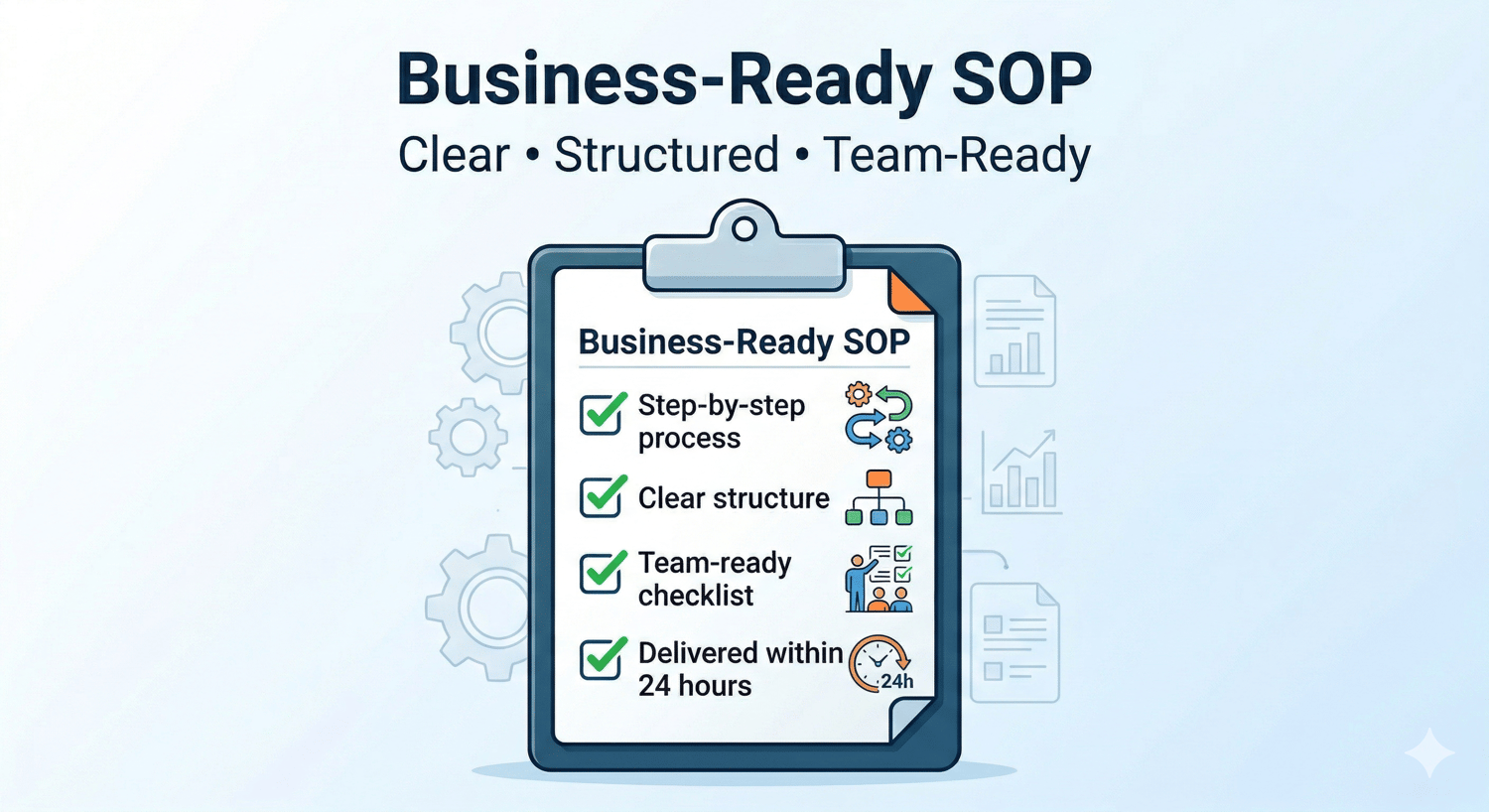 Business-Ready SOP

Clear • Structured • Team-Ready

Business-Ready SOP

Step-by-step process

Clear structure

Team-ready checklist

Delivered within 24 hours

24h